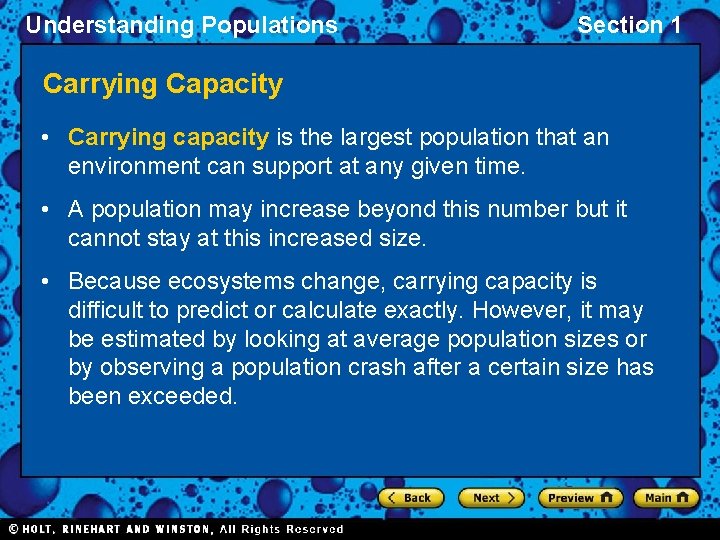 Understanding Populations

Section 1

Carrying Capacity

• Carrying capacity is the largest population that an environment can support at any given time.

• A population may increase beyond this number but it cannot stay at this increased size.

• Because ecosystems change, carrying capacity is difficult to predict or calculate exactly. However, it may be estimated by looking at average population sizes or by observing a population crash after a certain size has been exceeded.

Back Next Preview Main

© HOLT, RINEHART AND WINSTON, All Rights Reserved